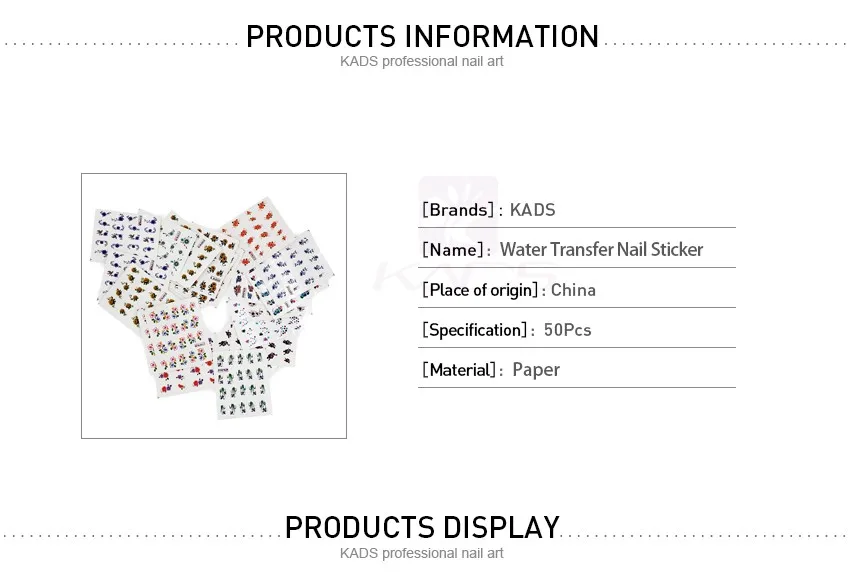 PRODUCTS INFORMATION
KADS professional nail art

[Brands]: KADS
[Name]: Water Transfer Nail Sticker
[Place of origin]: China
[Specification]: 50Pcs
[Material]: Paper

PRODUCTS DISPLAY
KADS professional nail art